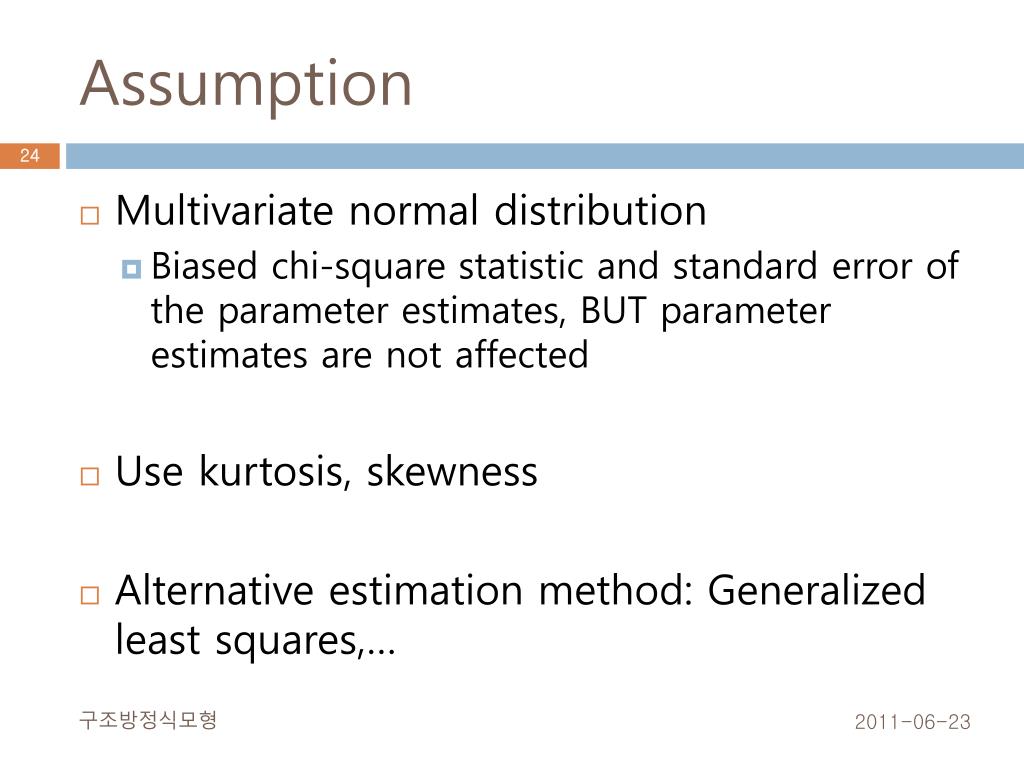 Assumption

24

Multivariate normal distribution

Biased chi-square statistic and standard error of the parameter estimates, BUT parameter estimates are not affected

Use kurtosis, skewness

Alternative estimation method: Generalized least squares,…

구조방정식모형

2011-06-23